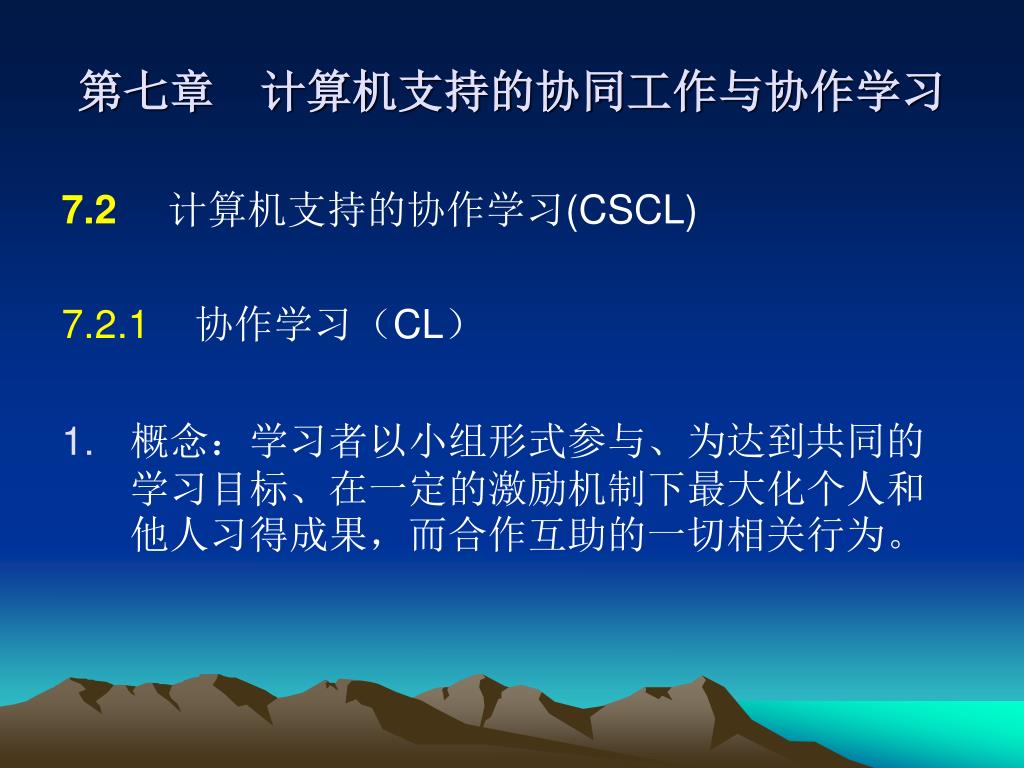 第七章　计算机支持的协同工作与协作学习

7.2　计算机支持的协作学习(CSCL)

7.2.1　协作学习（CL）

1. 概念：学习者以小组形式参与、为达到共同的学习目标、在一定的激励机制下最大化个人和他人习得成果，而合作互助的一切相关行为。